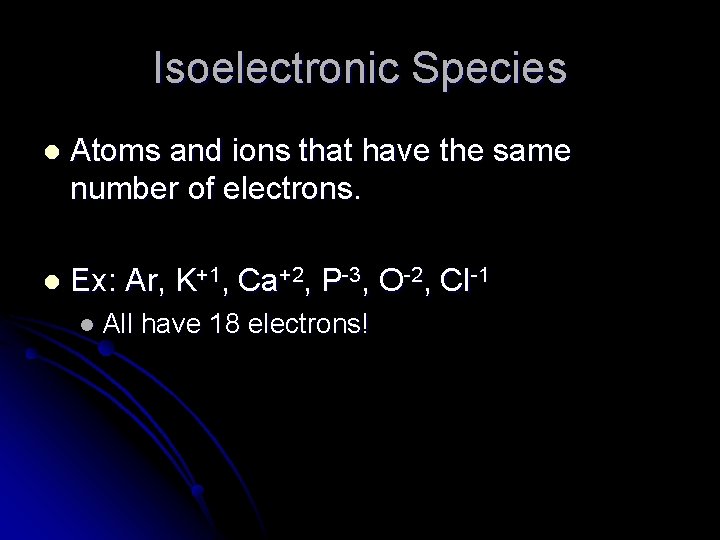 Isoelectronic Species

Atoms and ions that have the same number of electrons.

Ex: Ar, $K^{+1}$, $Ca^{+2}$, $P^{-3}$, $O^{-2}$, $Cl^{-1}$

All have 18 electrons!